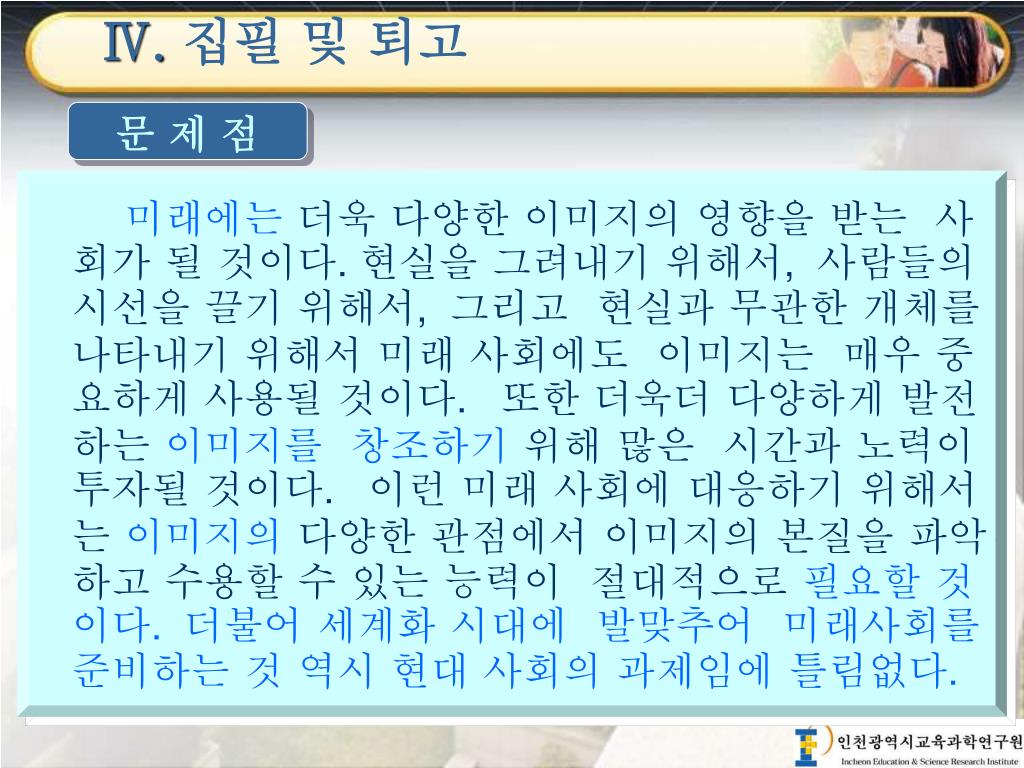 Ⅳ. 집필 및 퇴고

문 제 점

미래에는 더욱 다양한 이미지의 영향을 받는 사회가 될 것이다. 현실을 그려내기 위해서, 사람들의 시선을 끌기 위해서, 그리고 현실과 무관한 개체를 나타내기 위해서 미래 사회에도 이미지는 매우 중요하게 사용될 것이다. 또한 더욱더 다양하게 발전하는 이미지를 창조하기 위해 많은 시간과 노력이 투자될 것이다. 이런 미래 사회에 대응하기 위해서는 이미지의 다양한 관점에서 이미지의 본질을 파악하고 수용할 수 있는 능력이 절대적으로 필요할 것이다. 더불어 세계화 시대에 발맞추어 미래사회를 준비하는 것 역시 현대 사회의 과제임에 틀림없다.

인천광역시교육과학연구원
Incheon Education & Science Research Institute